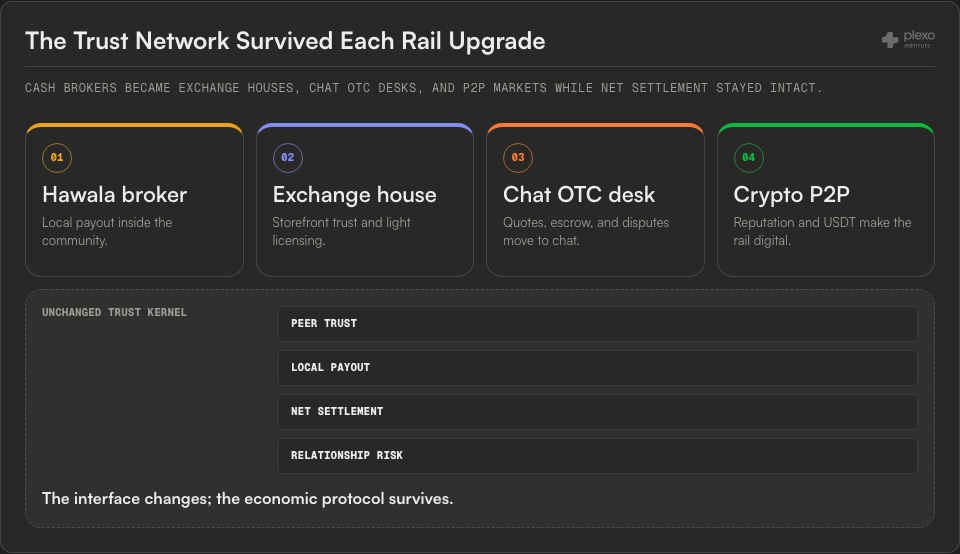 The Trust Network Survived Each Rail Upgrade

plexo INSTITUTE

CASH BROKERS BECAME EXCHANGE HOUSES, CHAT OTC DESKS, AND P2P MARKETS WHILE NET SETTLEMENT STAYED INTACT.

01
Hawala broker
Local payout inside the community.

02
Exchange house
Storefront trust and light licensing.

03
Chat OTC desk
Quotes, escrow, and disputes move to chat.

04
Crypto P2P
Reputation and USDT make the rail digital.

UNCHANGED TRUST KERNEL

PEER TRUST

LOCAL PAYOUT

NET SETTLEMENT

RELATIONSHIP RISK

The interface changes; the economic protocol survives.